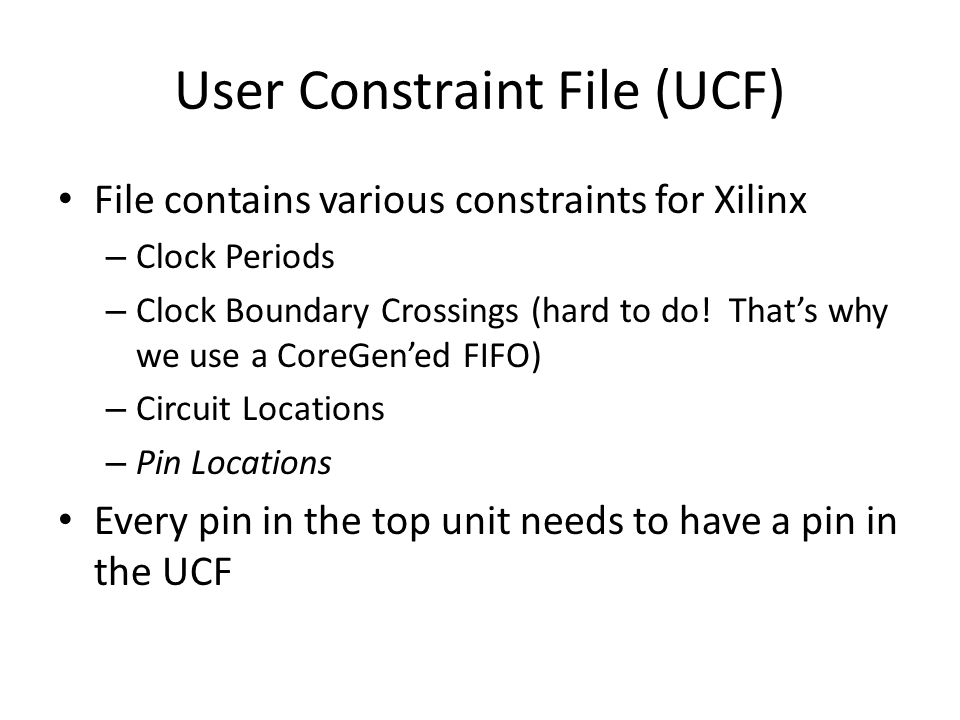 User Constraint File (UCF)

• File contains various constraints for Xilinx
– Clock Periods
– Clock Boundary Crossings (hard to do! That's why we use a CoreGen'ed FIFO)
– Circuit Locations
– Pin Locations

• Every pin in the top unit needs to have a pin in the UCF